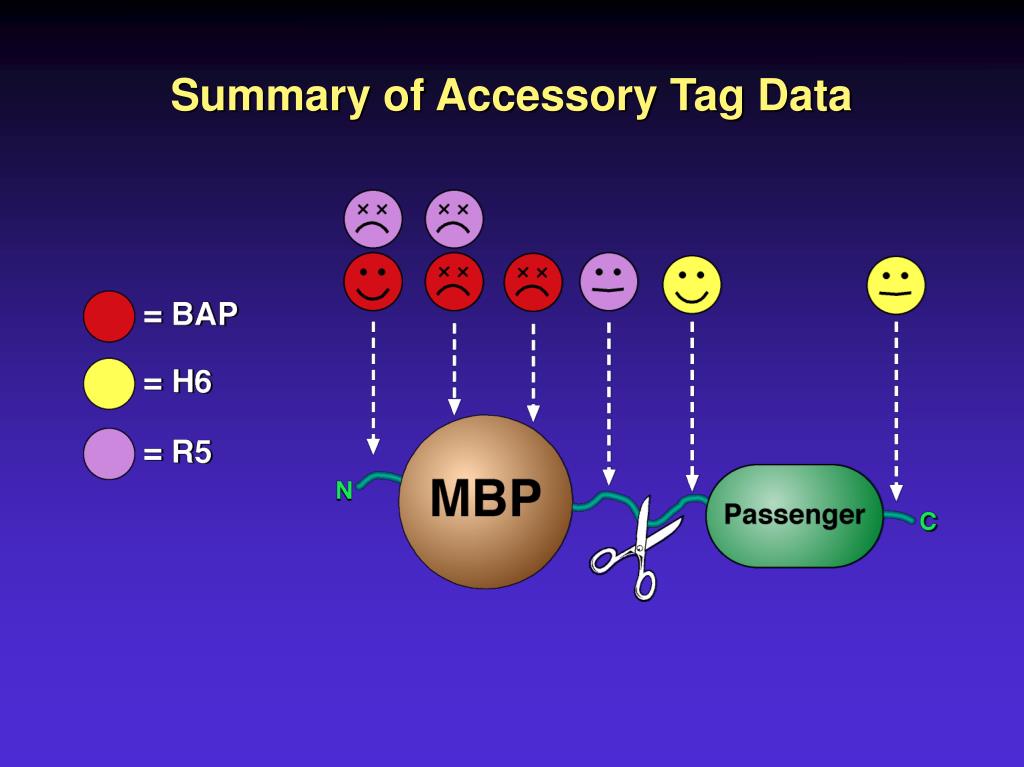 Summary of Accessory Tag Data

= BAP
= H6
= R5

N
MBP
Passenger
C